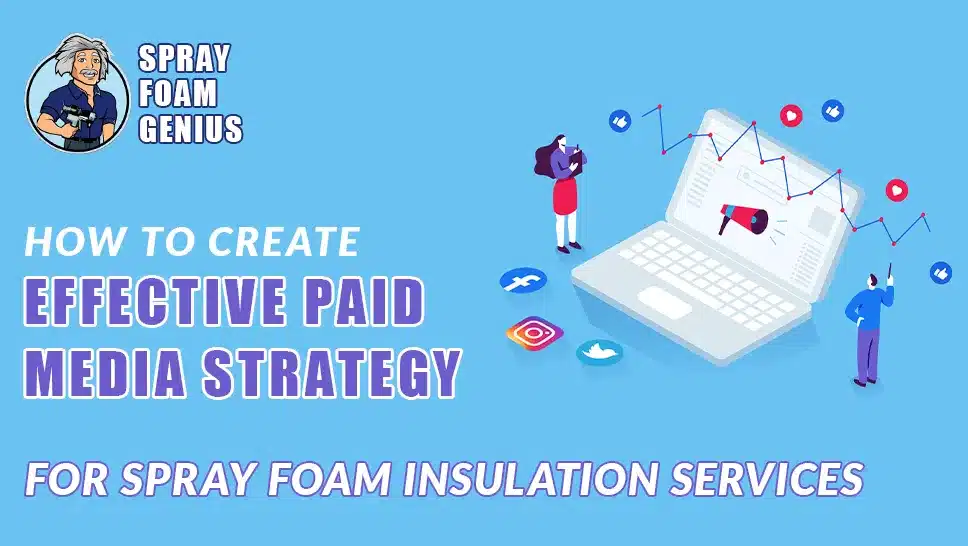 SPRAY FOAM GENIUS

HOW TO CREATE
EFFECTIVE PAID MEDIA STRATEGY

FOR SPRAY FOAM INSULATION SERVICES